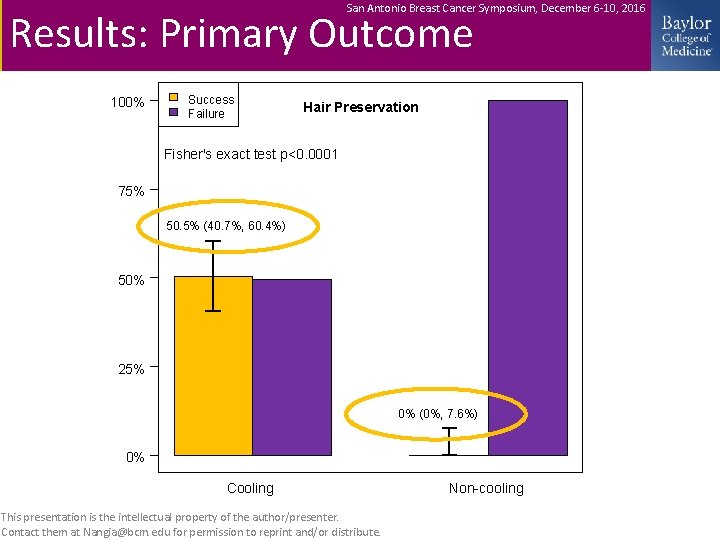 San Antonio Breast Cancer Symposium, December 6-10, 2016

Results: Primary Outcome

Baylor College of Medicine

Success
Failure

Hair Preservation

Fisher's exact test p<0.0001

100%
75%
50%
25%
0%

50.5% (40.7%, 60.4%)

0% (0%, 7.6%)

Cooling

Non-cooling

This presentation is the intellectual property of the author/presenter.
Contact them at Nangia@bcm.edu for permission to reprint and/or distribute.